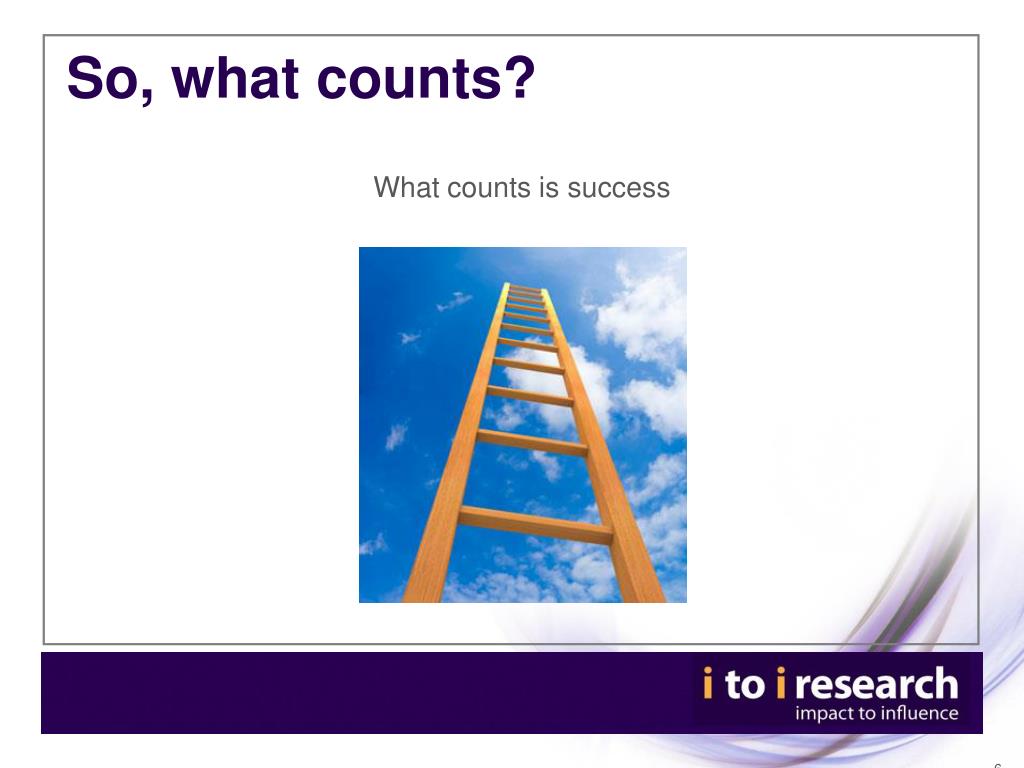 So, what counts?

What counts is success

i to i research
impact to influence

6